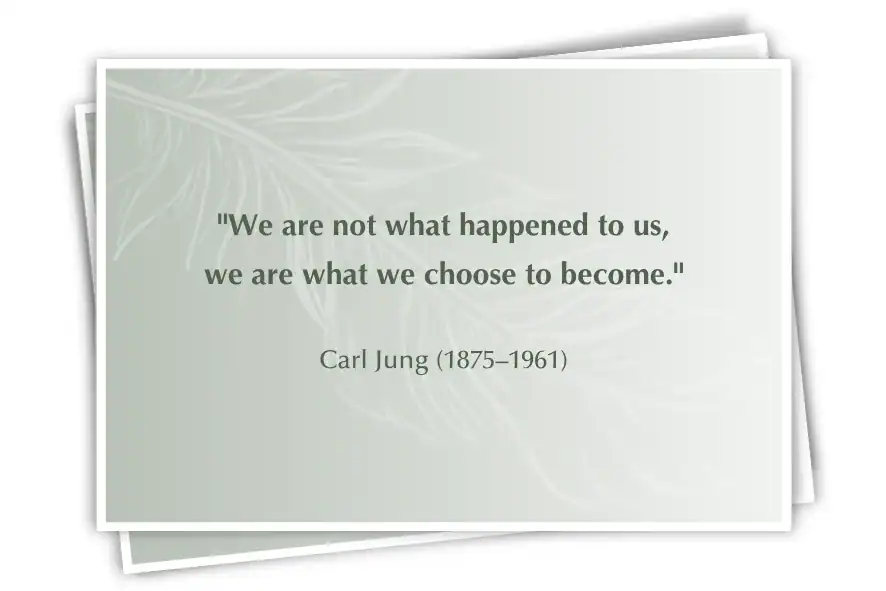 "We are not what happened to us,
we are what we choose to become."

Carl Jung (1875–1961)